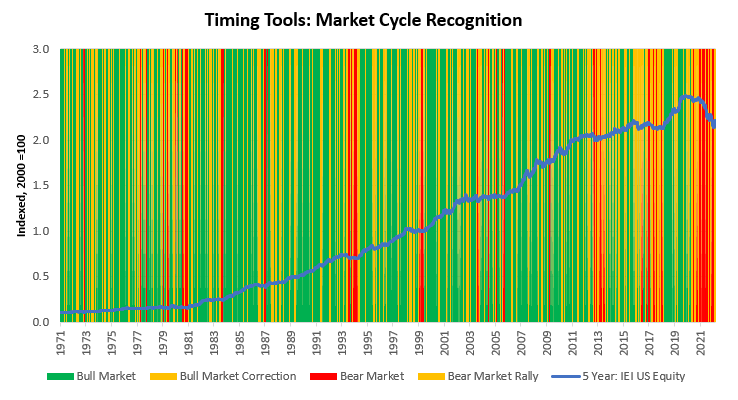 Timing Tools: Market Cycle Recognition

Indexed, 2000 =100

3.0
2.5
2.0
1.5
1.0
0.5
0.0

1971
1973
1975
1977
1979
1981
1983
1985
1987
1989
1991
1993
1995
1997
1999
2001
2003
2005
2007
2009
2011
2013
2015
2017
2019
2021

Bull Market
Bull Market Correction
Bear Market
Bear Market Rally
5 Year: IEI US Equity